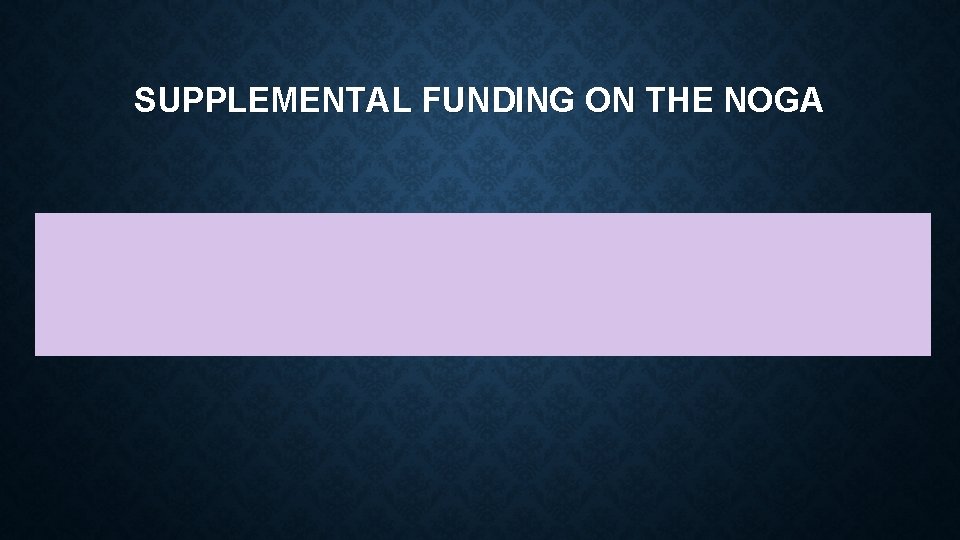 SUPPLEMENTAL FUNDING ON THE NOGA